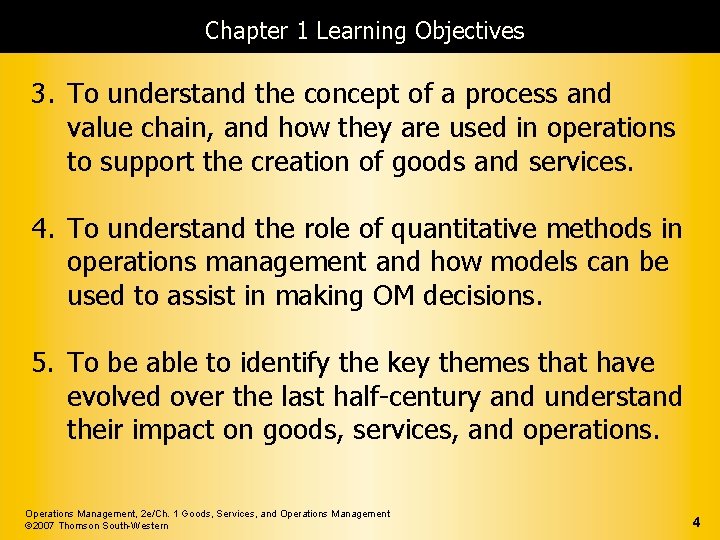 Chapter 1 Learning Objectives

3. To understand the concept of a process and value chain, and how they are used in operations to support the creation of goods and services.

4. To understand the role of quantitative methods in operations management and how models can be used to assist in making OM decisions.

5. To be able to identify the key themes that have evolved over the last half-century and understand their impact on goods, services, and operations.

Operations Management, 2e/Ch. 1 Goods, Services, and Operations Management
©2007 Thomson South-Western

4